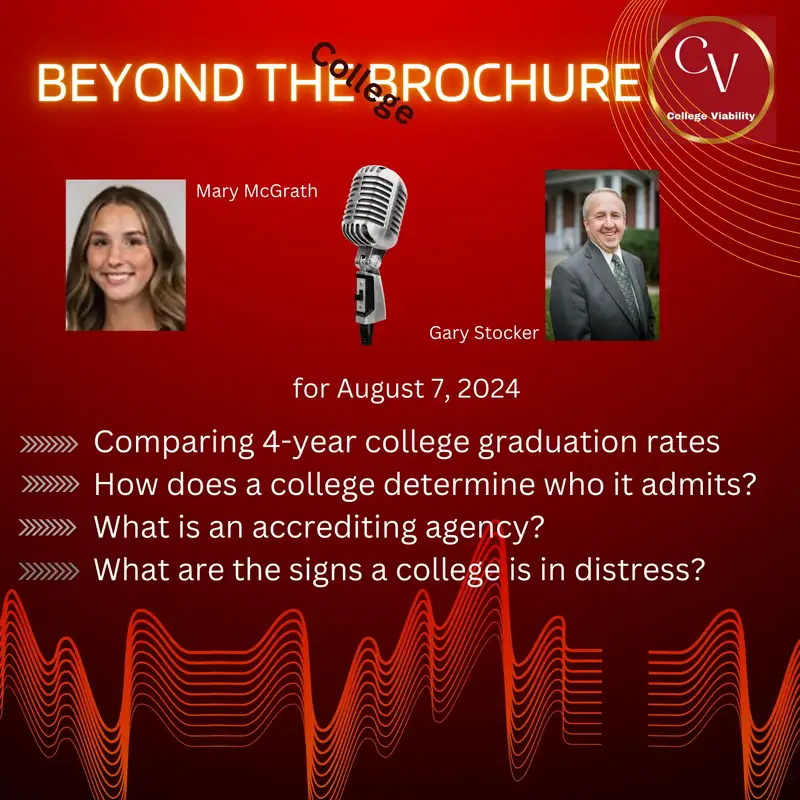 BEYOND THE College BROCHURE

CV
College Viability

Mary McGrath

Gary Stocker

for August 7, 2024

Comparing 4-year college graduation rates
How does a college determine who it admits?
What is an accrediting agency?
What are the signs a college is in distress?